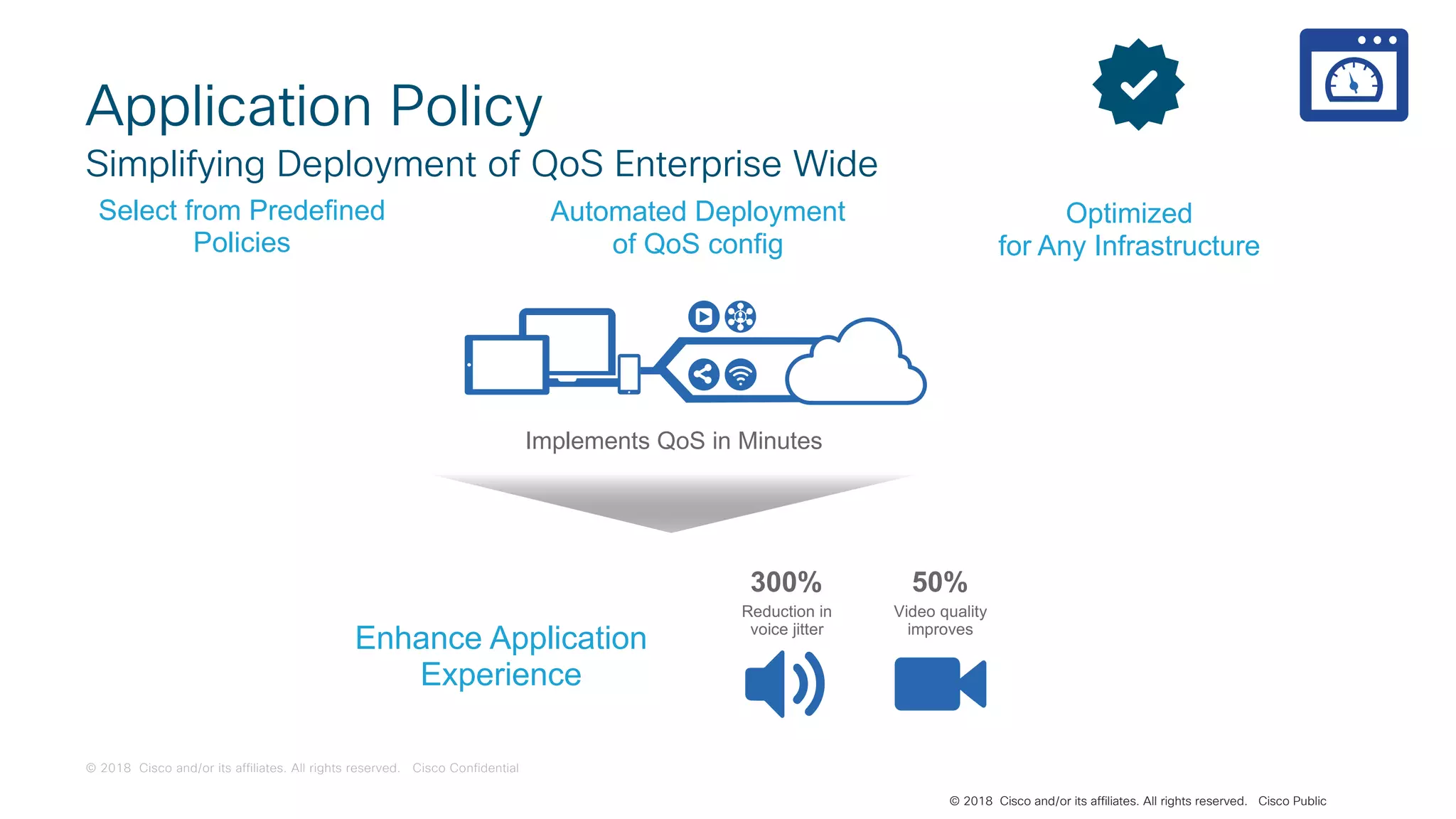 Application Policy

Simplifying Deployment of QoS Enterprise Wide

Select from Predefined Policies

Automated Deployment of QoS config

Optimized for Any Infrastructure

Implements QoS in Minutes

Enhance Application Experience

300%
Reduction in voice jitter

50%
Video quality improves

© 2018 Cisco and/or its affiliates. All rights reserved. Cisco Confidential

© 2018 Cisco and/or its affiliates. All rights reserved. Cisco Public